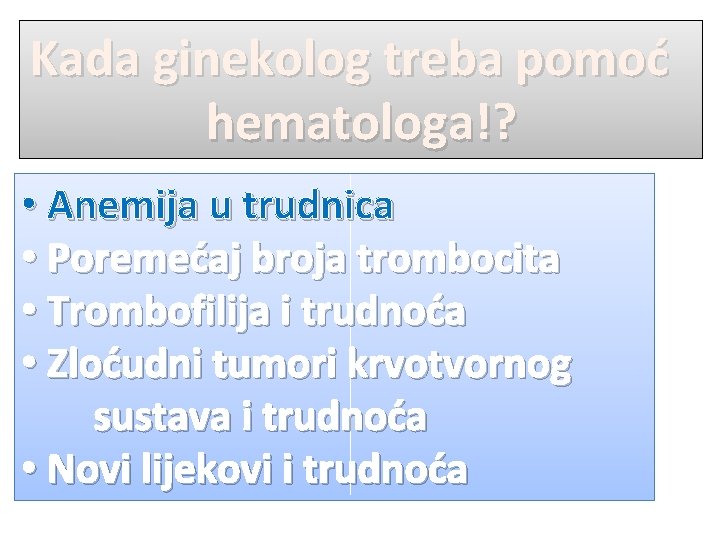 Kada ginekolog treba pomoć hematologa!?

• Anemija u trudnica
• Poremećaj broja trombocita
• Trombofilija i trudnoća
• Zloćudni tumori krvotvornog sustava i trudnoća
• Novi lijekovi i trudnoća